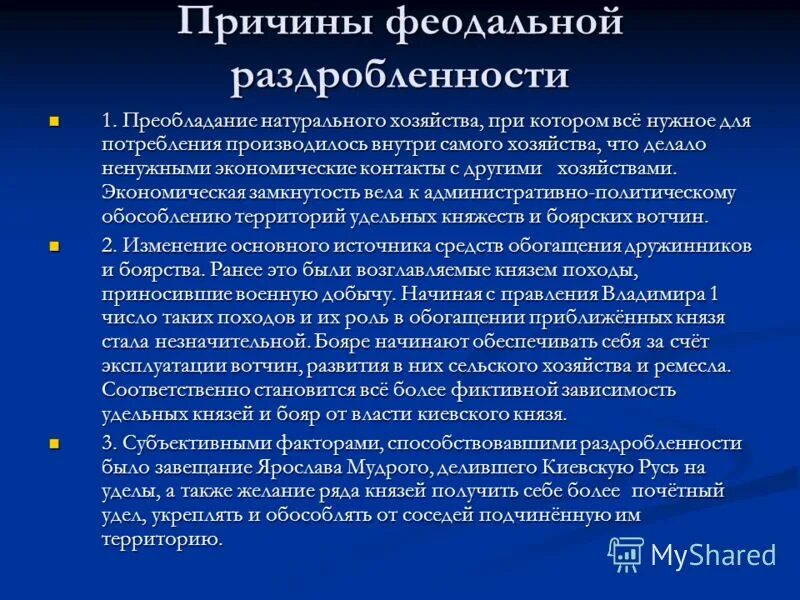 Причины феодальной раздробленности

1. Преобладание натурального хозяйства, при котором всё нужное для потребления производилось внутри самого хозяйства, что делало ненужными экономические контакты с другими хозяйствами. Экономическая замкнутость вела к административно-политическому обособлению территорий удельных княжеств и боярских вотчин.

2. Изменение основного источника средств обогащения дружинников и боярства. Ранее это были возглавляемые князем походы, приносившие военную добычу. Начиная с правления Владимира 1 число таких походов и их роль в обогащении приближённых князя стала незначительной. Бояре начинают обеспечивать себя за счёт эксплуатации вотчин, развития в них сельского хозяйства и ремесла. Соответственно становится всё более фиктивной зависимость удельных князей и бояр от власти киевского князя.

3. Субъективными факторами, способствовавшими раздробленности было завещание Ярослава Мудрого, делившего Киевскую Русь на уделы, а также желание ряда князей получить себе более почётный удел, укреплять и обособлять от соседей подчинённую им территорию.

MyShared